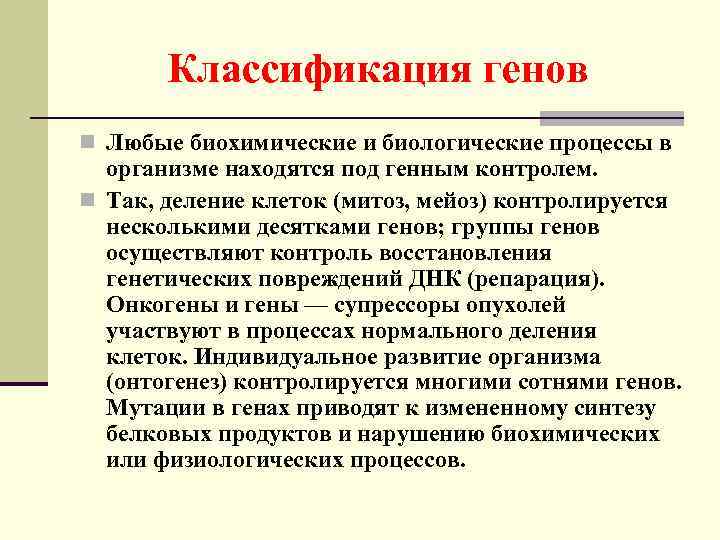 Классификация генов

Любые биохимические и биологические процессы в организме находятся под генным контролем.

Так, деление клеток (митоз, мейоз) контролируется несколькими десятками генов; группы генов осуществляют контроль восстановления генетических повреждений ДНК (репарация). Онкогены и гены — супрессоры опухолей участвуют в процессах нормального деления клеток. Индивидуальное развитие организма (онтогенез) контролируется многими сотнями генов. Мутации в генах приводят к измененному синтезу белковых продуктов и нарушению биохимических или физиологических процессов.